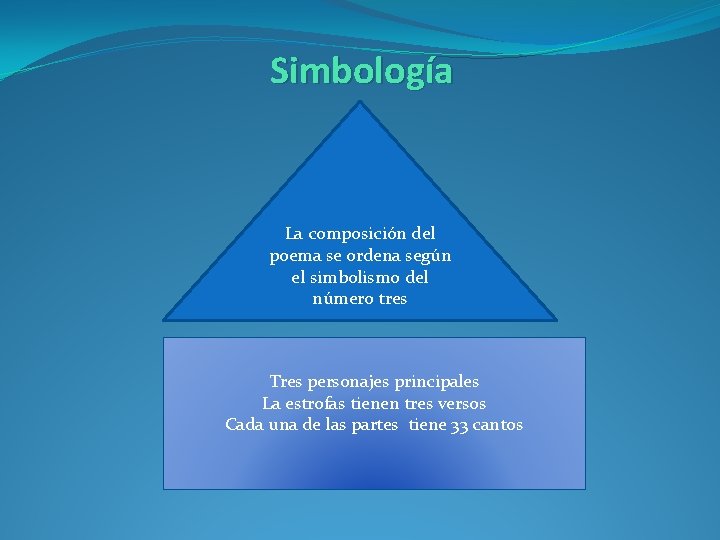 Simbología

La composición del poema se ordena según el simbolismo del número tres

Tres personajes principales
La estrofas tienen tres versos
Cada una de las partes tiene 33 cantos